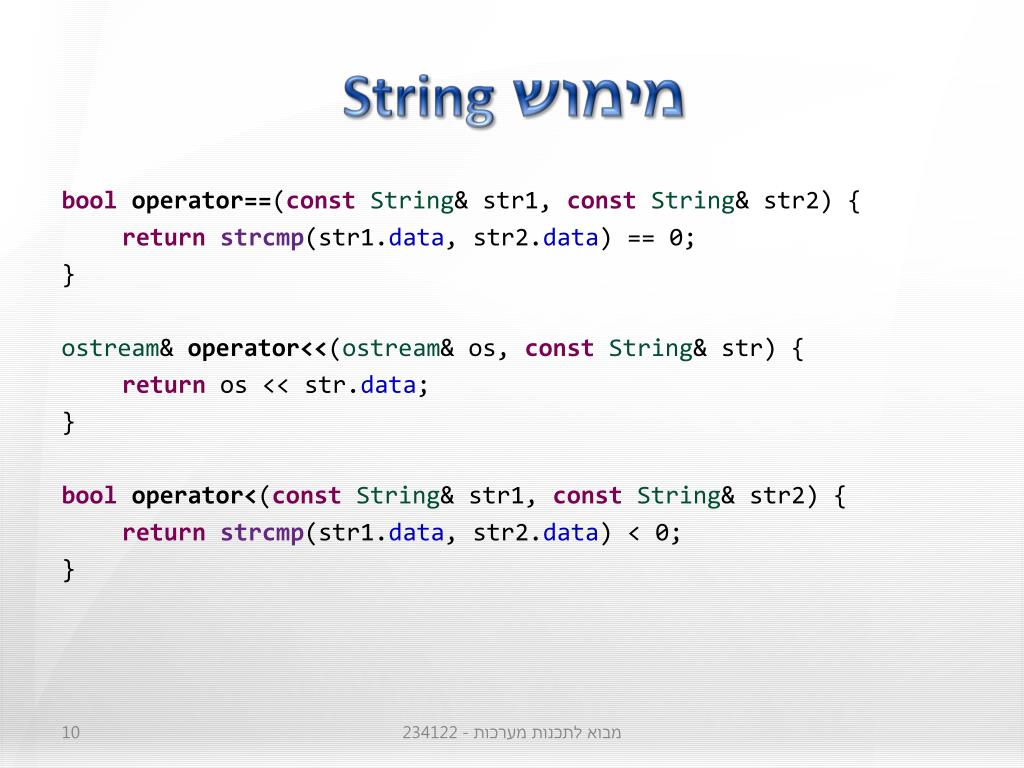 מימוש String

bool operator==(const String& str1, const String& str2) {
	return strcmp(str1.data, str2.data) == 0;
}

ostream& operator<<(ostream& os, const String& str) {
	return os << str.data;
}

bool operator<(const String& str1, const String& str2) {
	return strcmp(str1.data, str2.data) < 0;
}

10

מבוא לתכנות מערכות - 234122